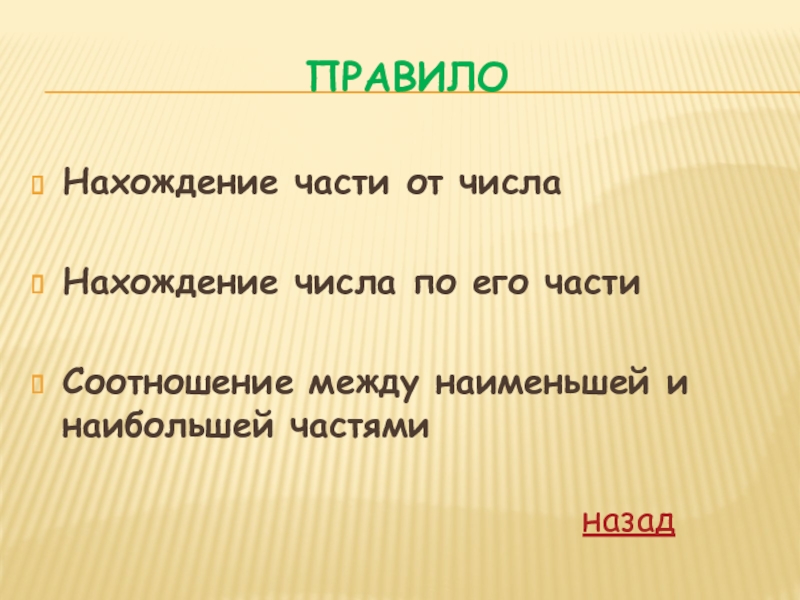 ПРАВИЛО

Нахождение части от числа

Нахождение числа по его части

Соотношение между наименьшей и наибольшей частями

назад